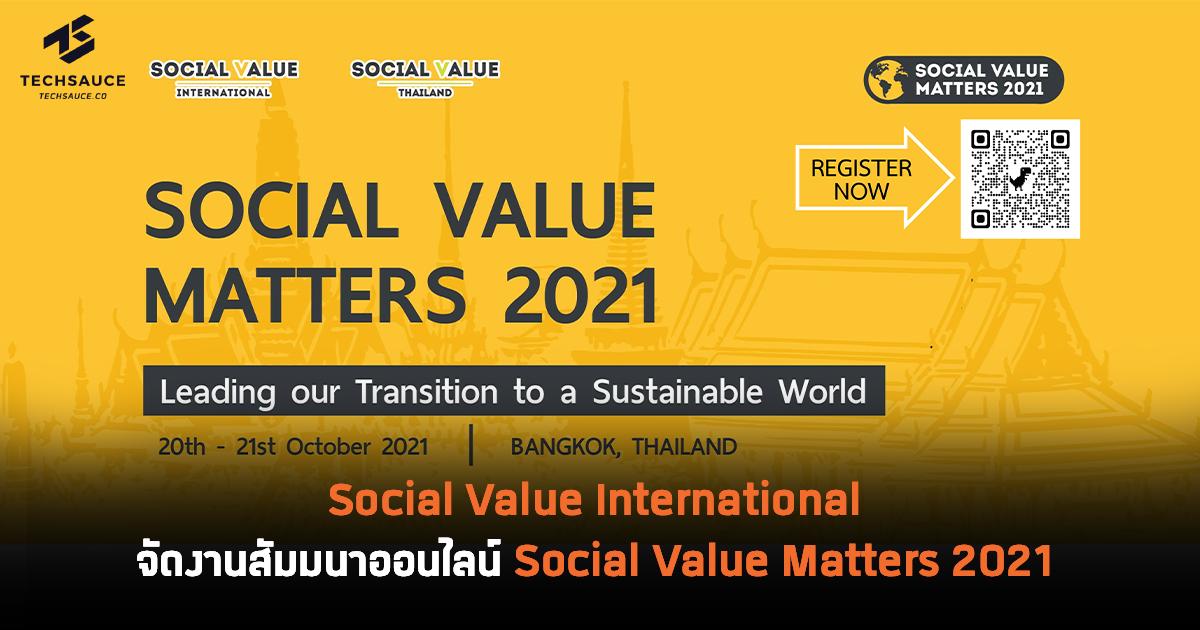 TECHSAUCE
TECHSAUCE.CO

SOCIAL VALUE
INTERNATIONAL

SOCIAL VALUE
THAILAND

SOCIAL VALUE MATTERS 2021

REGISTER NOW

SOCIAL VALUE MATTERS 2021

Leading our Transition to a Sustainable World

20th - 21st October 2021 | BANGKOK, THAILAND

Social Value International
จัดงานสัมมนาออนไลน์ Social Value Matters 2021